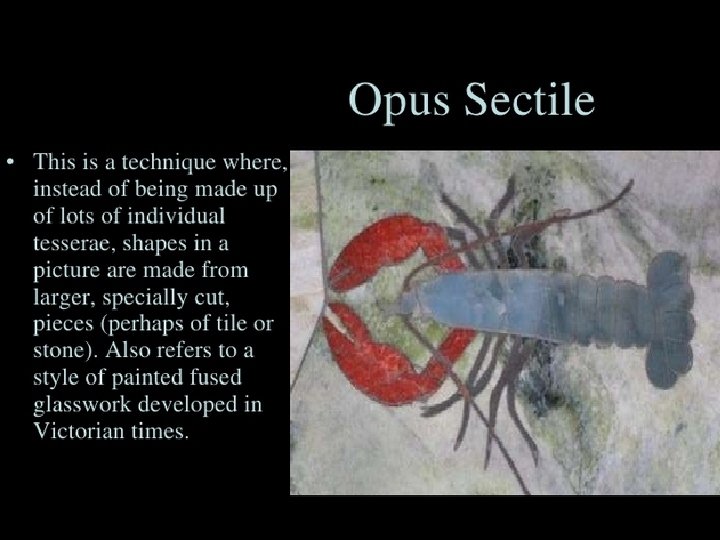 Opus Sectile

• This is a technique where, instead of being made up of lots of individual tesserae, shapes in a picture are made from larger, specially cut, pieces (perhaps of tile or stone). Also refers to a style of painted fused glasswork developed in Victorian times.